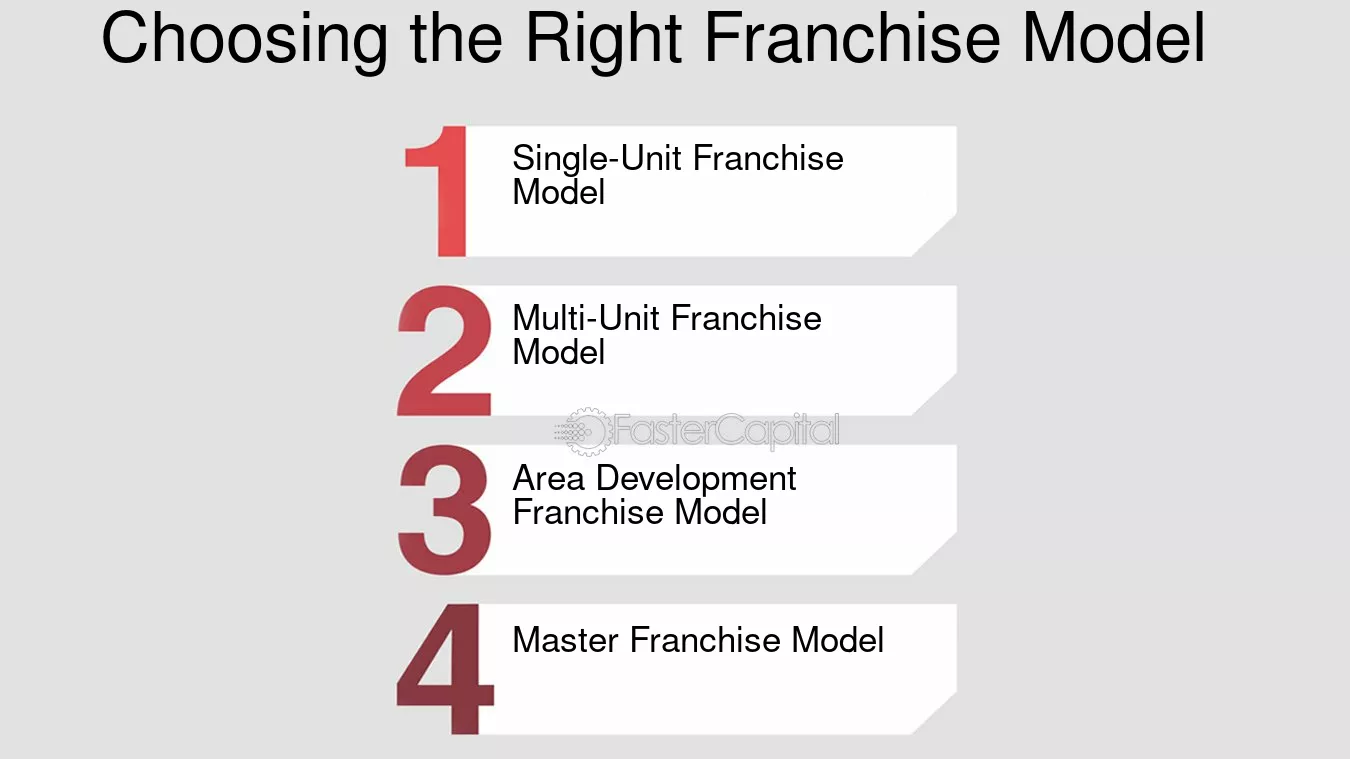 Choosing the Right Franchise Model

1 Single-Unit Franchise Model

2 Multi-Unit Franchise Model

3 Area Development Franchise Model

4 Master Franchise Model

FasterCapital